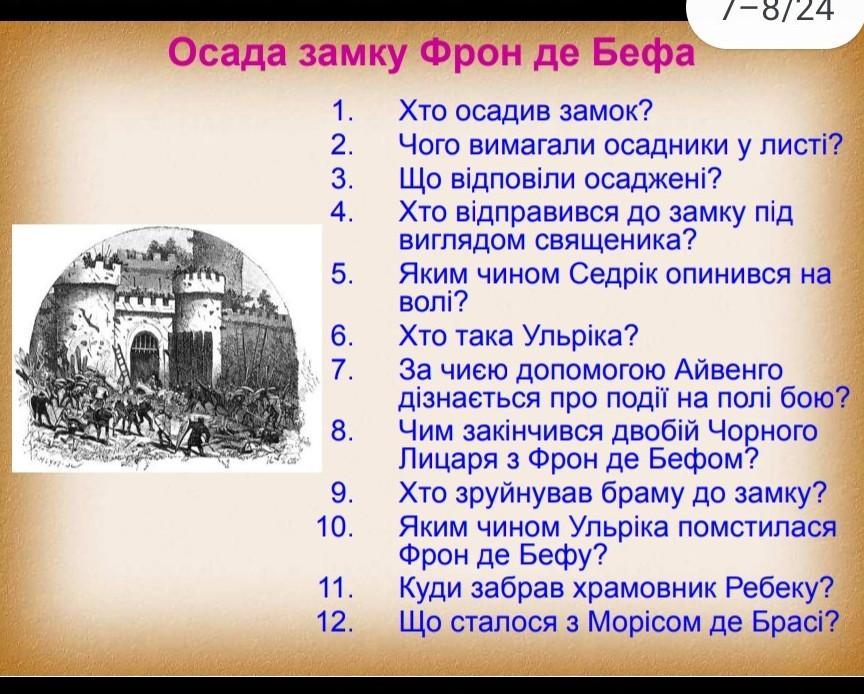 7–8/24

Осада замку Фрон де Бефа

1. Хто осадив замок?
2. Чого вимагали осадники у листі?
3. Що відповіли осаджені?
4. Хто відправився до замку під виглядом священика?
5. Яким чином Седрік опинився на волі?
6. Хто така Ульріка?
7. За чиєю допомогою Айвенго дізнається про події на полі бою?
8. Чим закінчився двобій Чорного Лицаря з Фрон де Бефом?
9. Хто зруйнував браму до замку?
10. Яким чином Ульріка помстилася Фрон де Бефу?
11. Куди забрав храмовник Ребеку?
12. Що сталося з Морісом де Брасі?